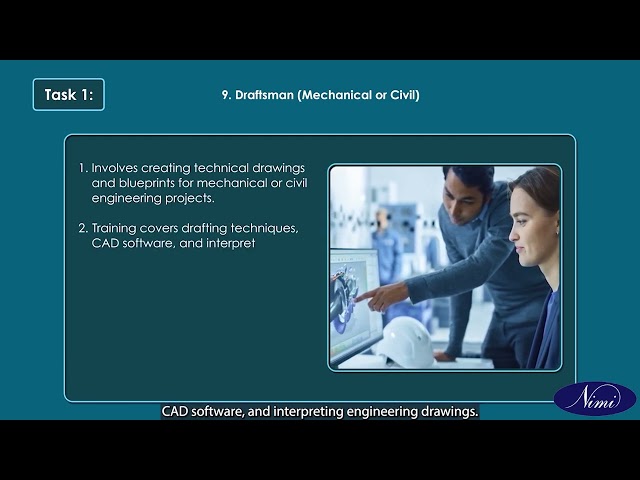 Task 1:

9. Draftsman (Mechanical or Civil)

1. Involves creating technical drawings and blueprints for mechanical or civil engineering projects.

2. Training covers drafting techniques, CAD software, and interpret

Nimi

CAD software, and interpreting engineering drawings.